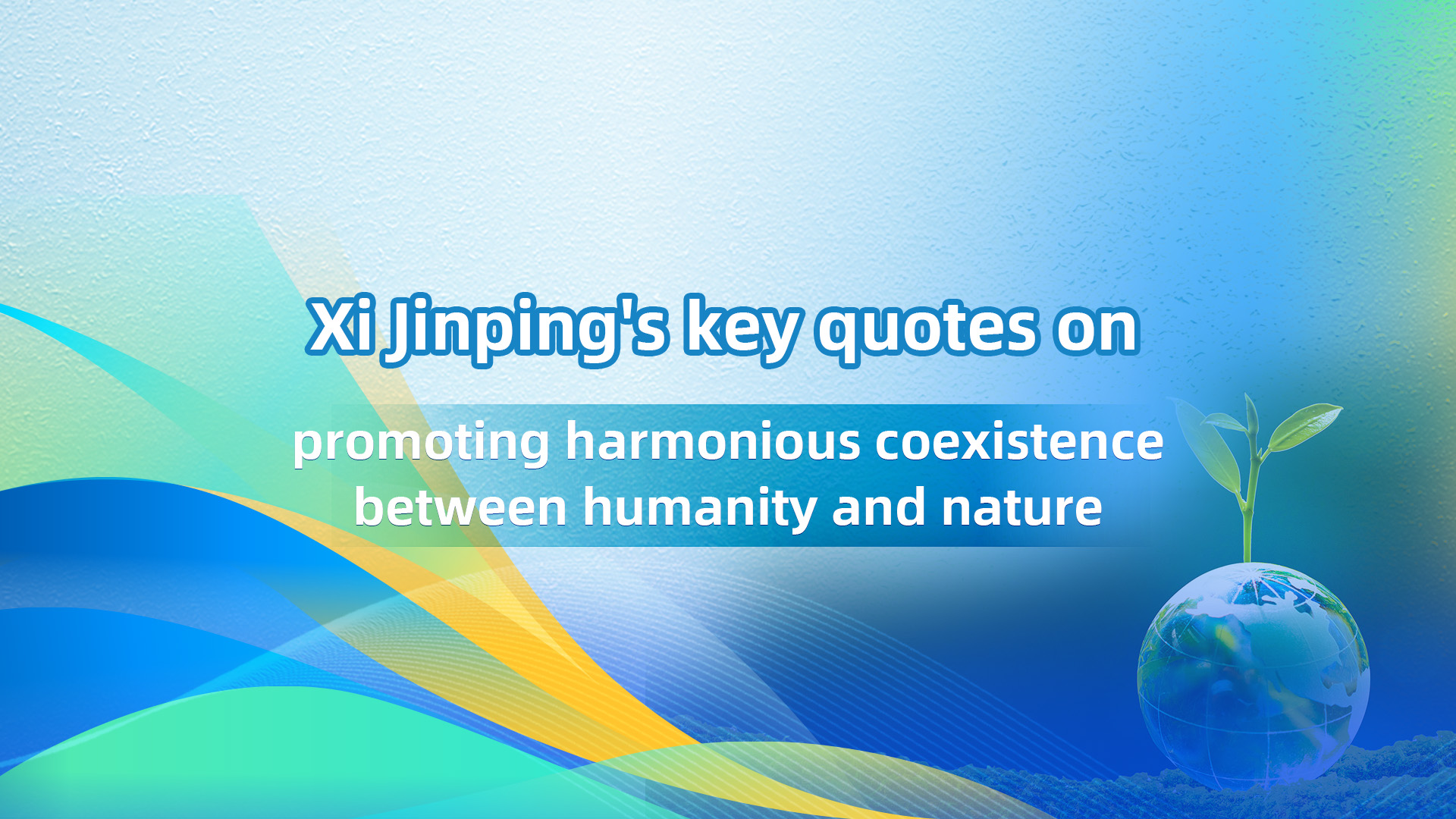 Xi Jinping's key quotes on

promoting harmonious coexistence between humanity and nature